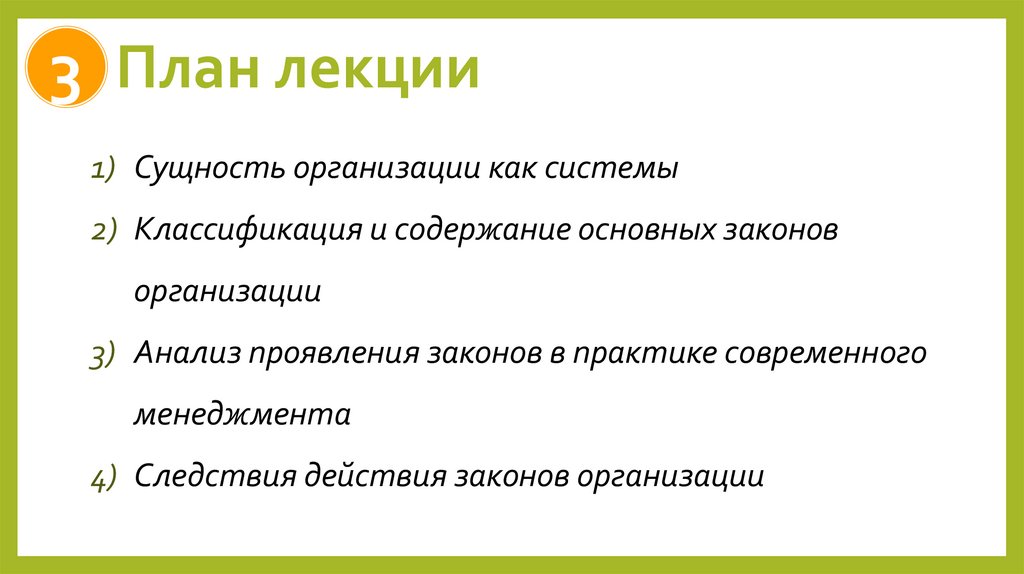 3 План лекции

1) Сущность организации как системы
2) Классификация и содержание основных законов организации
3) Анализ проявления законов в практике современного менеджмента
4) Следствия действия законов организации